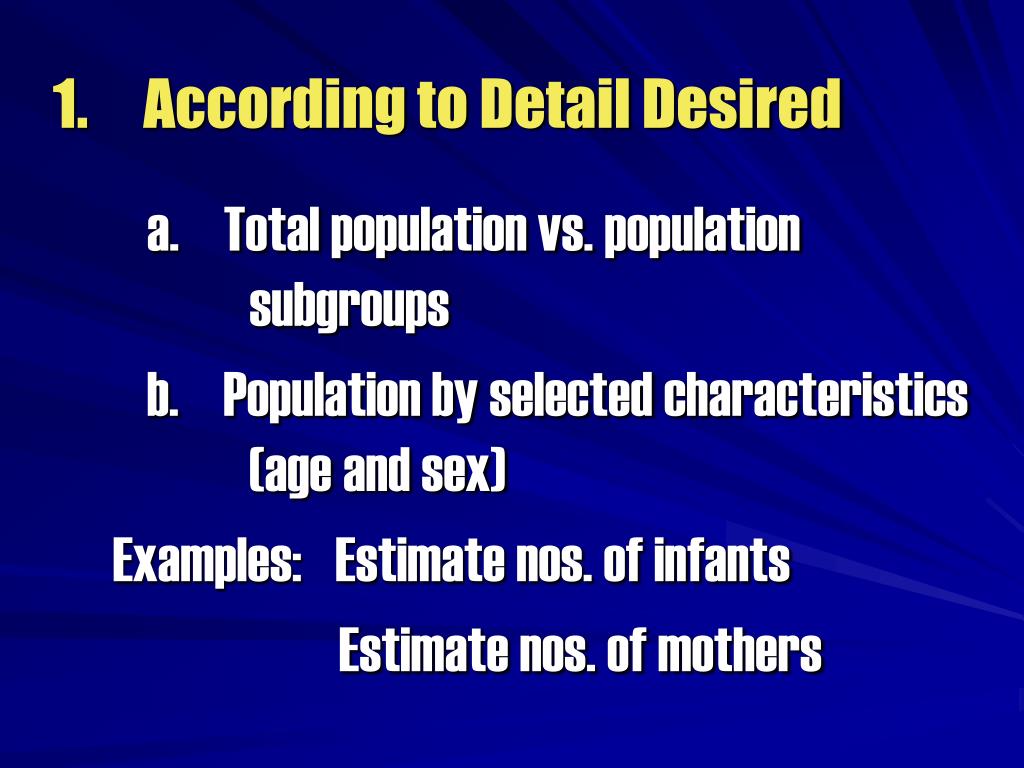 1. According to Detail Desired

a. Total population vs. population subgroups

b. Population by selected characteristics (age and sex)

Examples: Estimate nos. of infants

Estimate nos. of mothers